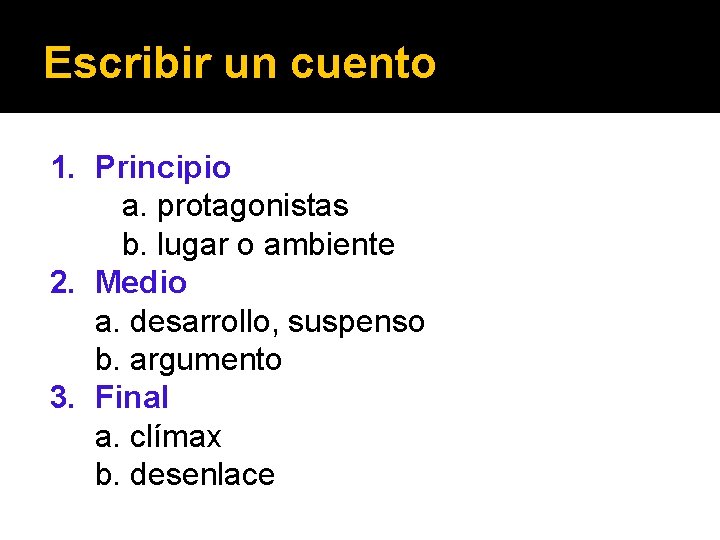 Escribir un cuento

1. Principio
a. protagonistas
b. lugar o ambiente
2. Medio
a. desarrollo, suspenso
b. argumento
3. Final
a. clímax
b. desenlace